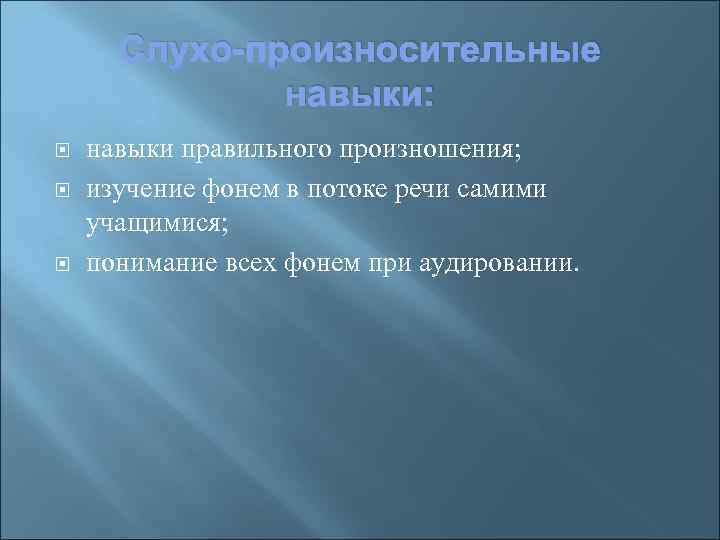 Слухо-произносительные навыки:

навыки правильного произношения;

изучение фонем в потоке речи самими учащимися;

понимание всех фонем при аудировании.